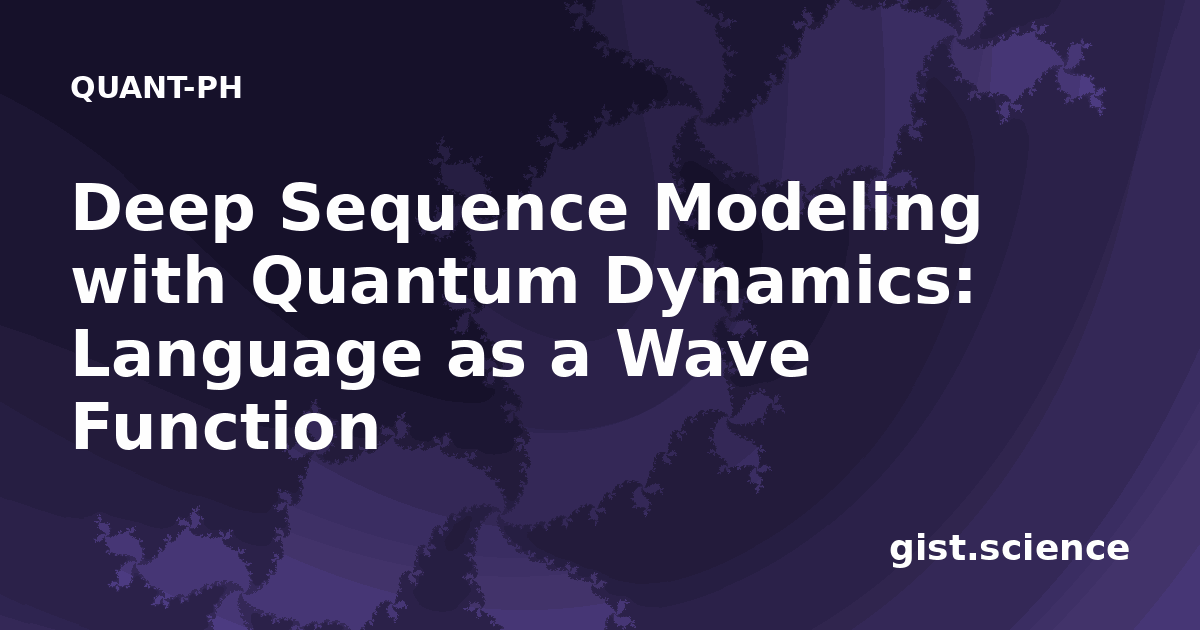 QUANT-PH

Deep Sequence Modeling with Quantum Dynamics: Language as a Wave Function

gist.science